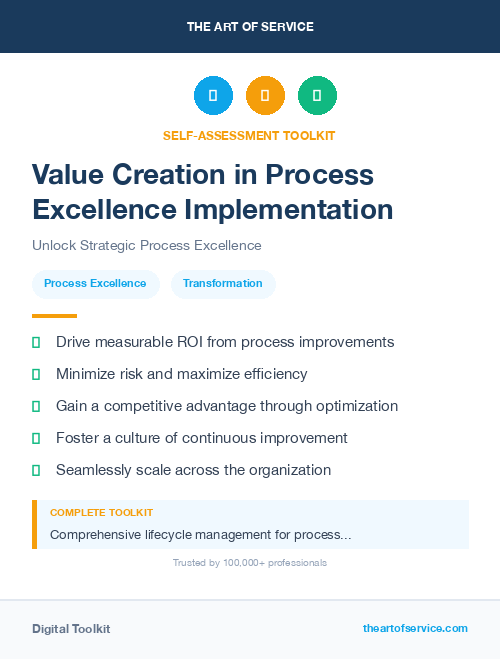 THE ART OF SERVICE

SELF-ASSESSMENT TOOLKIT

Value Creation in Process Excellence Implementation

Unlock Strategic Process Excellence

Process Excellence

Transformation

Drive measurable ROI from process improvements

Minimize risk and maximize efficiency

Gain a competitive advantage through optimization

Foster a culture of continuous improvement

Seamlessly scale across the organization

COMPLETE TOOLKIT

Comprehensive lifecycle management for process...

Trusted by 100,000+ professionals

Digital Toolkit

theartofservice.com